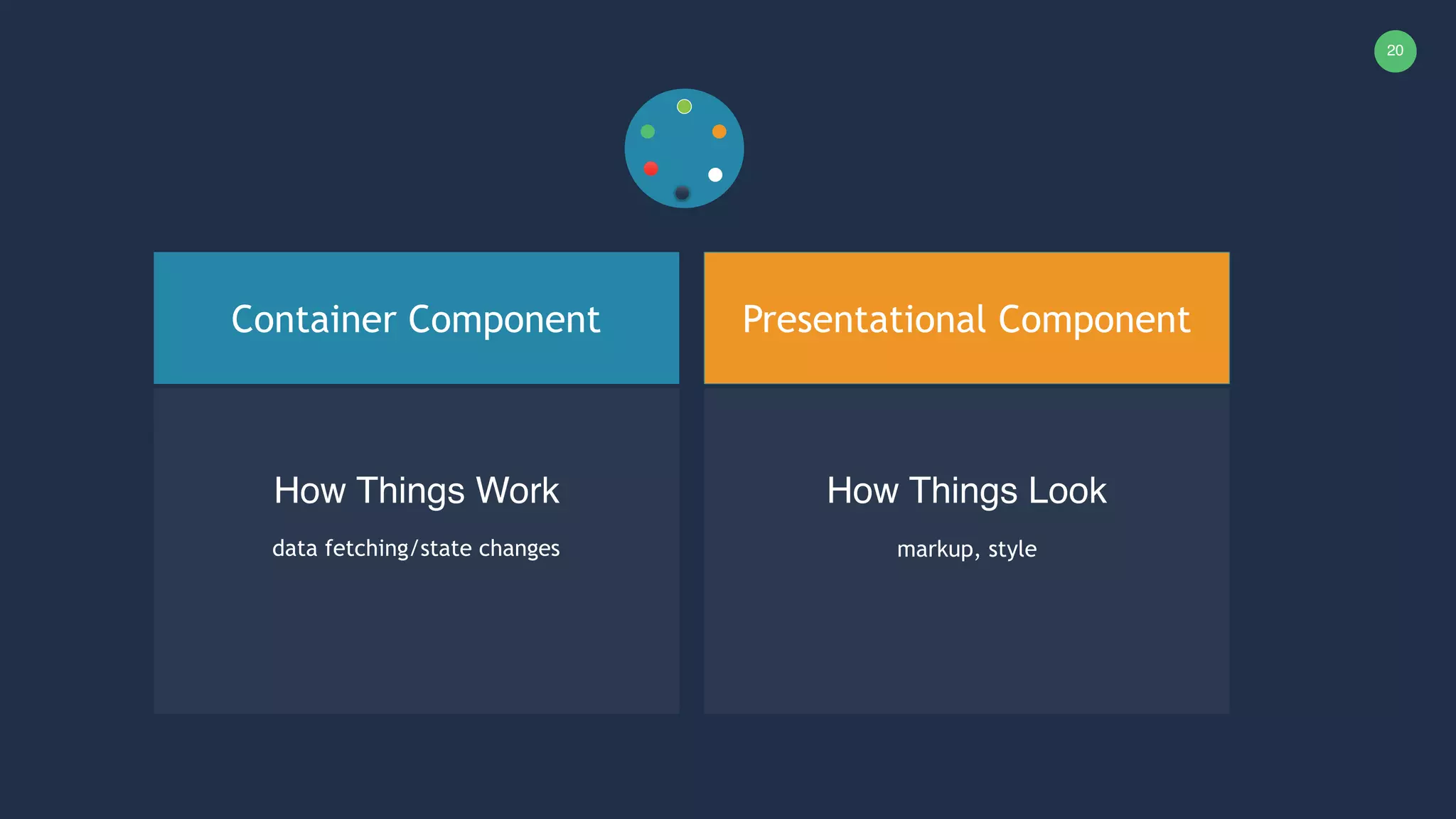 20

Container Component

How Things Work

data fetching/state changes

Presentational Component

How Things Look

markup, style